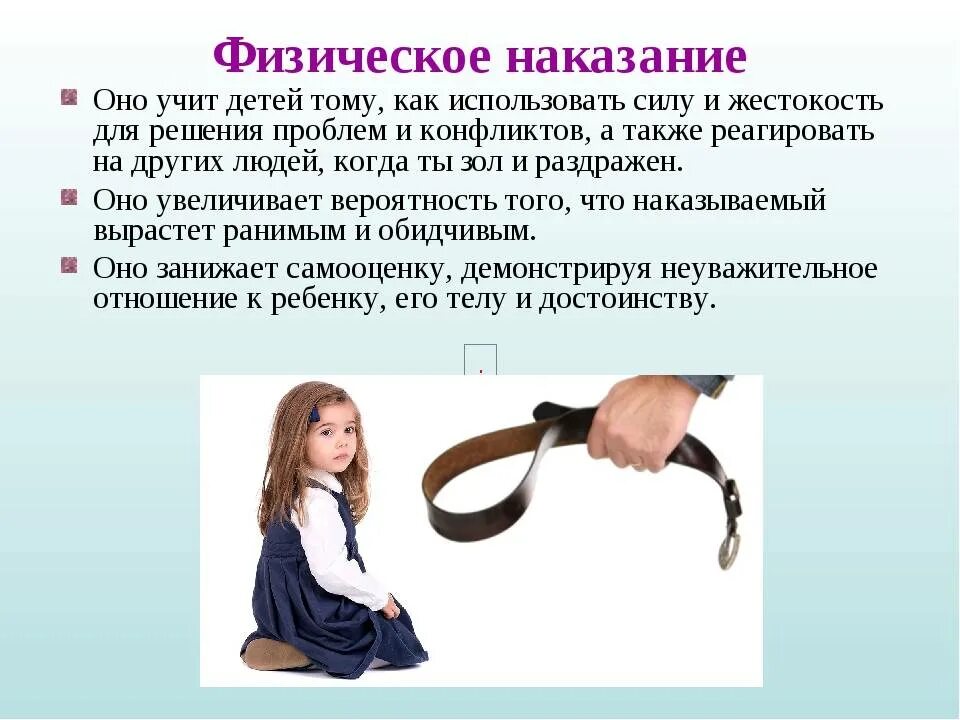 Физическое наказание

Оно учит детей тому, как использовать силу и жестокость для решения проблем и конфликтов, а также реагировать на других людей, когда ты зол и раздражен.

Оно увеличивает вероятность того, что наказываемый вырастет ранимым и обидчивым.

Оно занижает самооценку, демонстрируя неуважительное отношение к ребенку, его телу и достоинству.